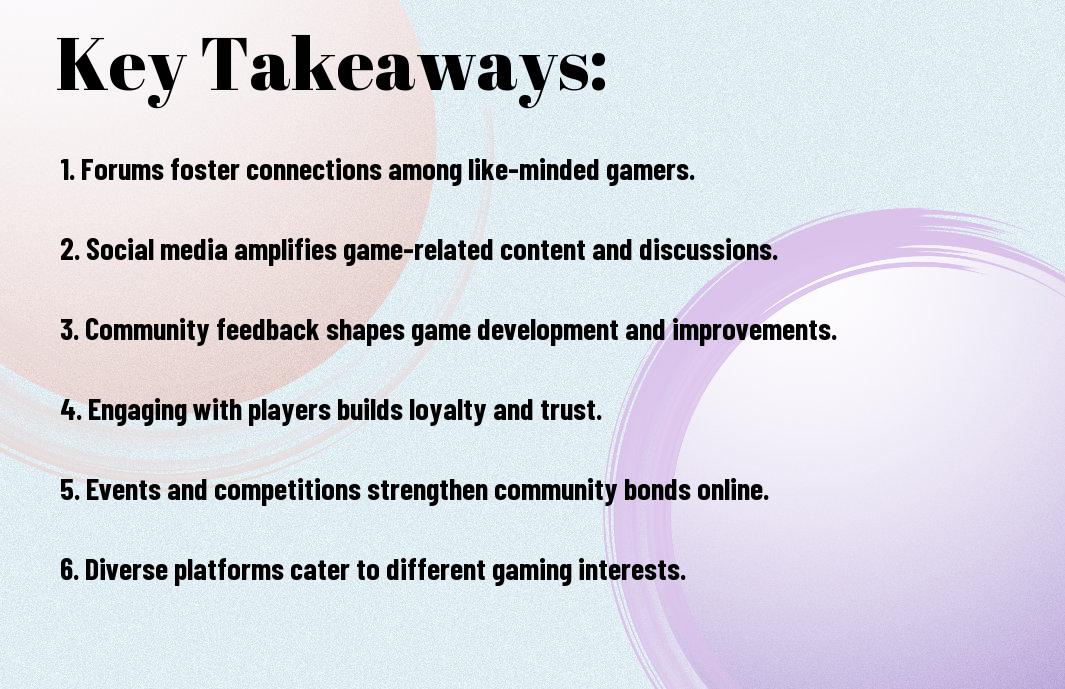 Key Takeaways:

1. Forums foster connections among like-minded gamers.

2. Social media amplifies game-related content and discussions.

3. Community feedback shapes game development and improvements.

4. Engaging with players builds loyalty and trust.

5. Events and competitions strengthen community bonds online.

6. Diverse platforms cater to different gaming interests.